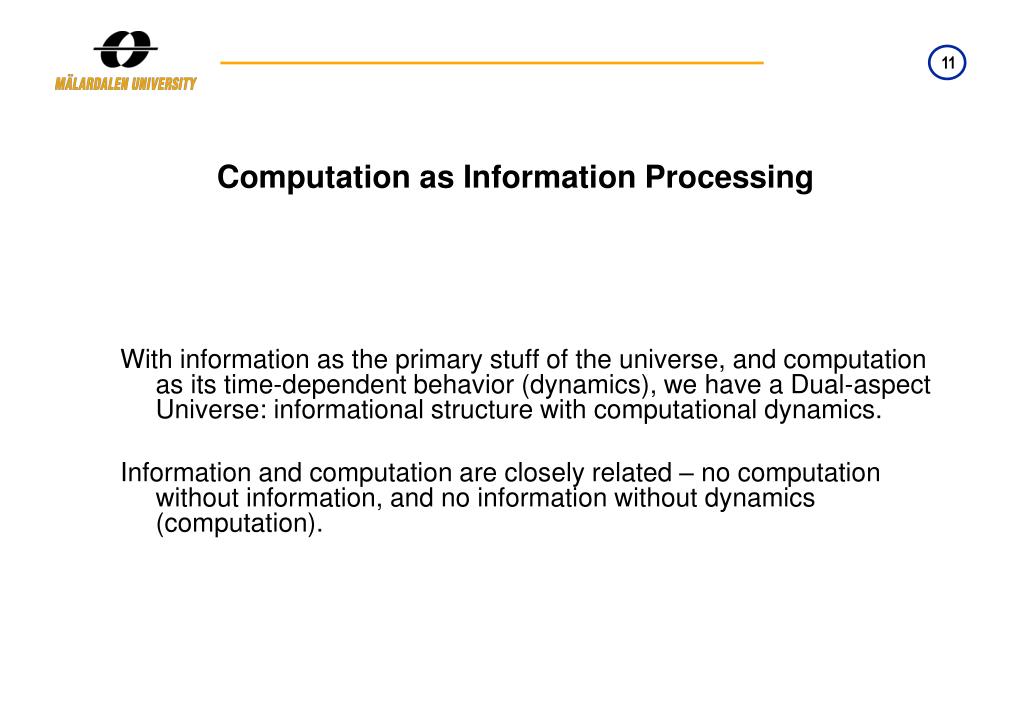 MÄLARDALEN UNIVERSITY

11

Computation as Information Processing

With information as the primary stuff of the universe, and computation as its time-dependent behavior (dynamics), we have a Dual-aspect Universe: informational structure with computational dynamics.

Information and computation are closely related – no computation without information, and no information without dynamics (computation).